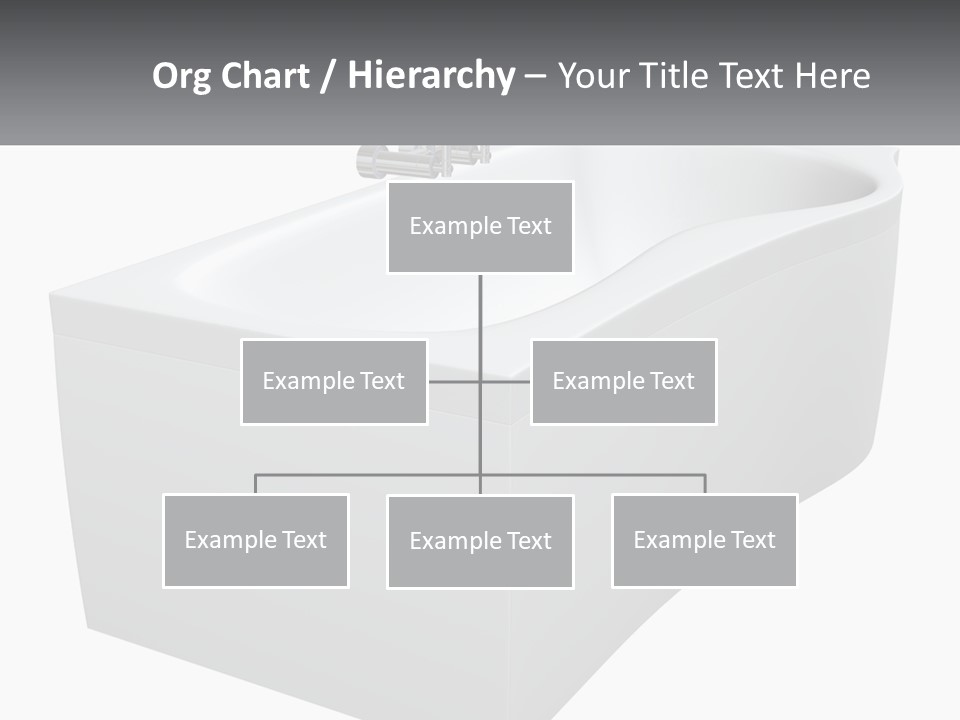 Org Chart / Hierarchy – Your Title Text Here

Example Text

Example Text

Example Text

Example Text

Example Text

Example Text